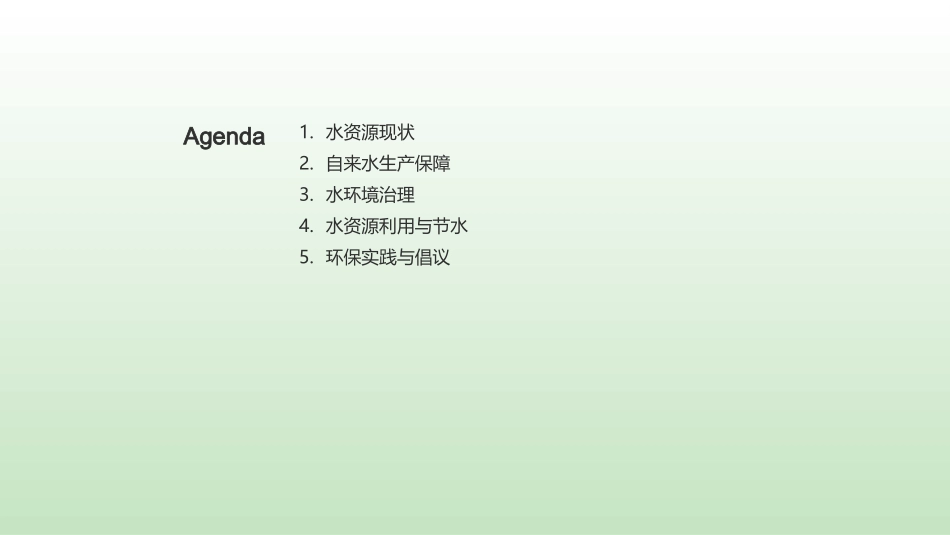 Agenda

1. 水资源现状
2. 自来水生产保障
3. 水环境治理
4. 水资源利用与节水
5. 环保实践与倡议